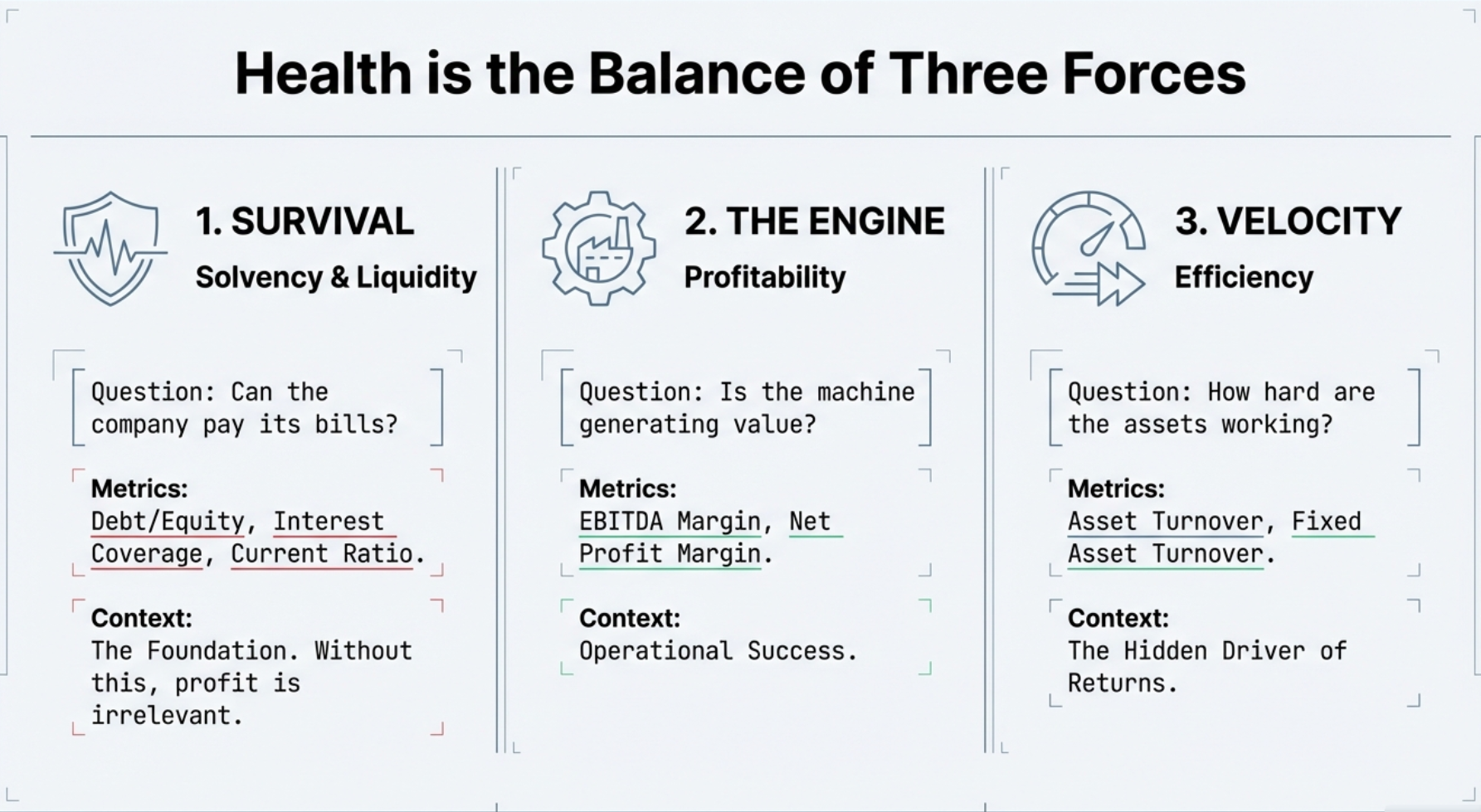 Health is the Balance of Three Forces

1. SURVIVAL
Solvency & Liquidity

Question: Can the company pay its bills?

Metrics:
Debt/Equity, Interest Coverage, Current Ratio.

Context:
The Foundation. Without this, profit is irrelevant.

2. THE ENGINE
Profitability

Question: Is the machine generating value?

Metrics:
EBITDA Margin, Net Profit Margin.

Context:
Operational Success.

3. VELOCITY
Efficiency

Question: How hard are the assets working?

Metrics:
Asset Turnover, Fixed Asset Turnover.

Context:
The Hidden Driver of Returns.